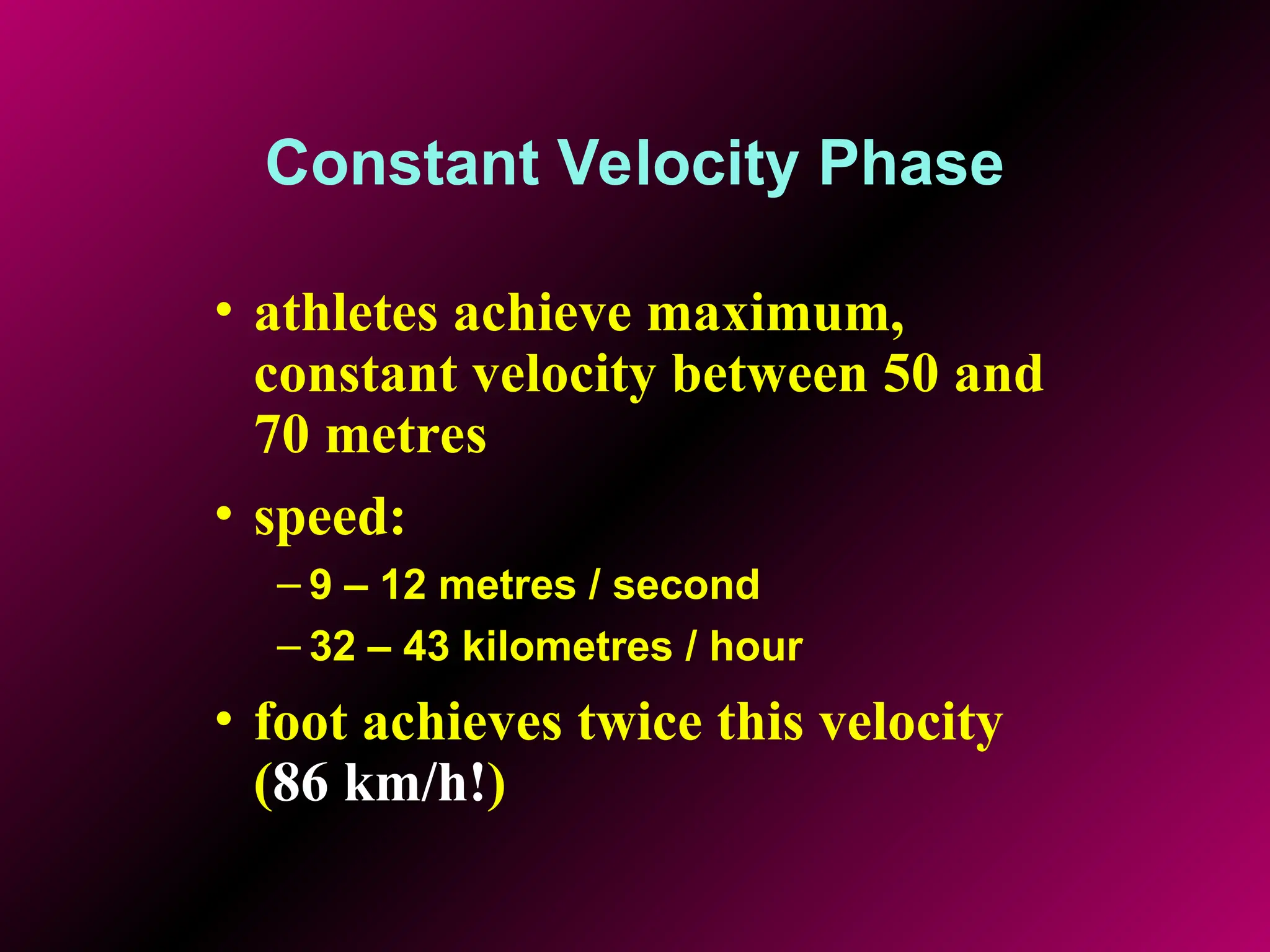 Constant Velocity Phase

• athletes achieve maximum, constant velocity between 50 and 70 metres

• speed:
– 9 – 12 metres / second
– 32 – 43 kilometres / hour

• foot achieves twice this velocity (86 km/h!)